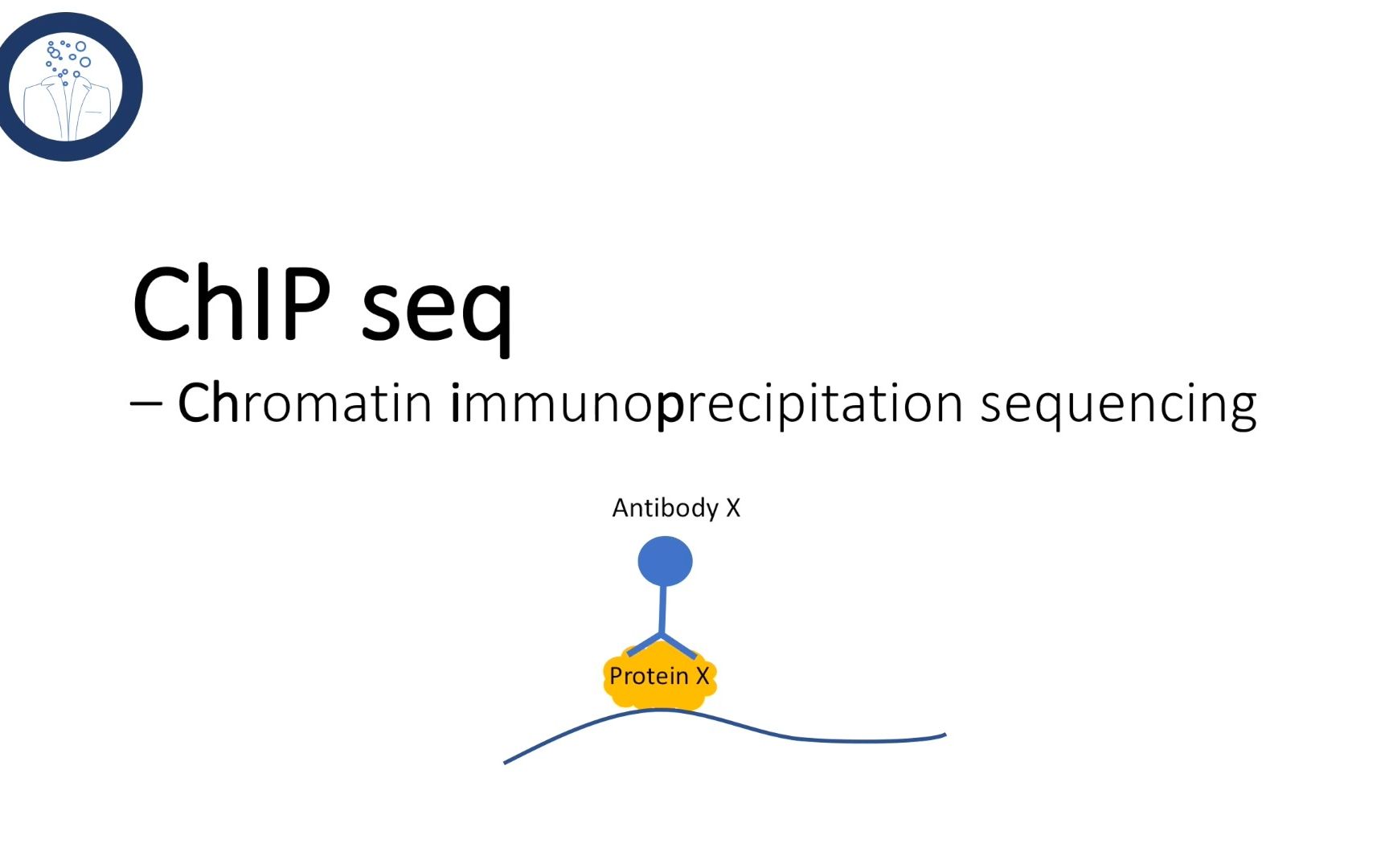 ChIP seq

– Chromatin immunoprecipitation sequencing

Antibody X

Protein X